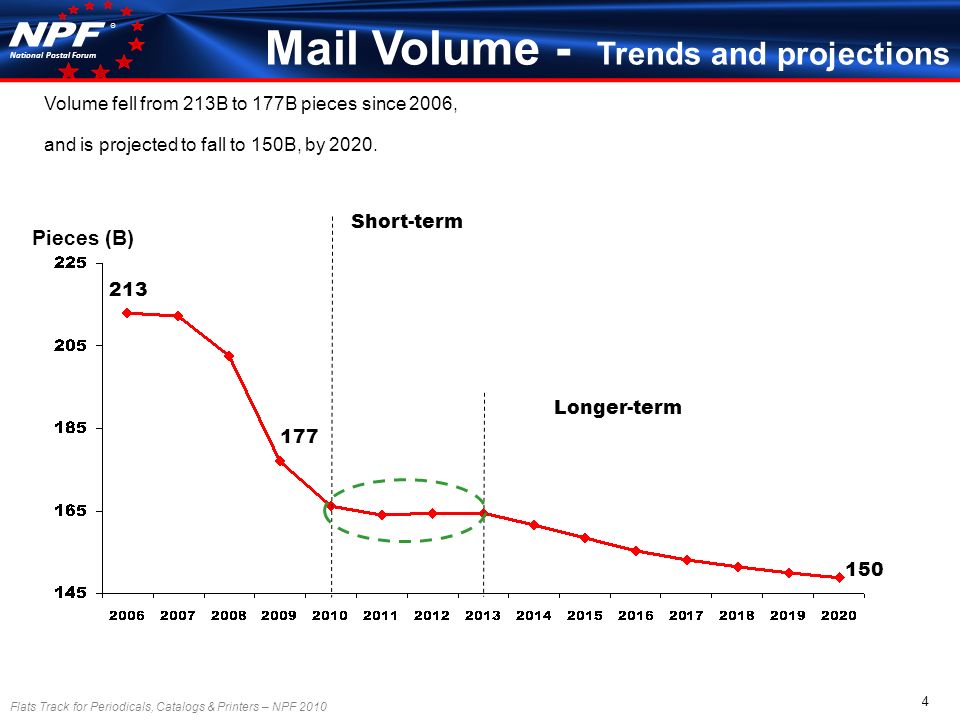 NPF®
National Postal Forum

Mail Volume - Trends and projections

Volume fell from 213B to 177B pieces since 2006,

and is projected to fall to 150B, by 2020.

Pieces (B)

Short-term

Longer-term

225
205
185
165
145

213
177
150

2006 2007 2008 2009 2010 2011 2012 2013 2014 2015 2016 2017 2018 2019 2020

Flats Track for Periodicals, Catalogs & Printers – NPF 2010

4